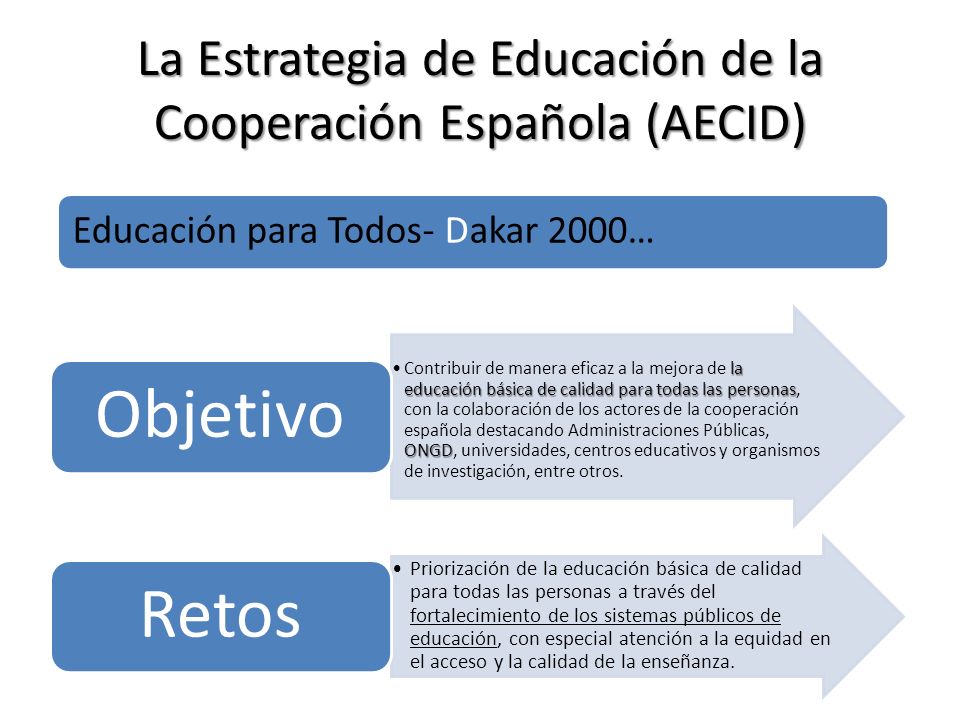 La Estrategia de Educación de la Cooperación Española (AECID)

Educación para Todos- Dakar 2000…

Objetivo

• Contribuir de manera eficaz a la mejora de la educación básica de calidad para todas las personas, con la colaboración de los actores de la cooperación española destacando Administraciones Públicas, ONGD, universidades, centros educativos y organismos de investigación, entre otros.

Retos

• Priorización de la educación básica de calidad para todas las personas a través del fortalecimiento de los sistemas públicos de educación, con especial atención a la equidad en el acceso y la calidad de la enseñanza.